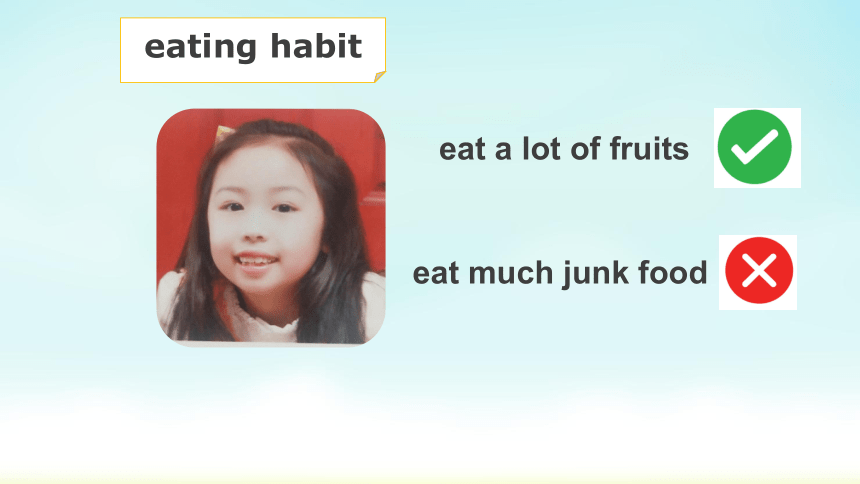 eating habit

eat a lot of fruits

eat much junk food